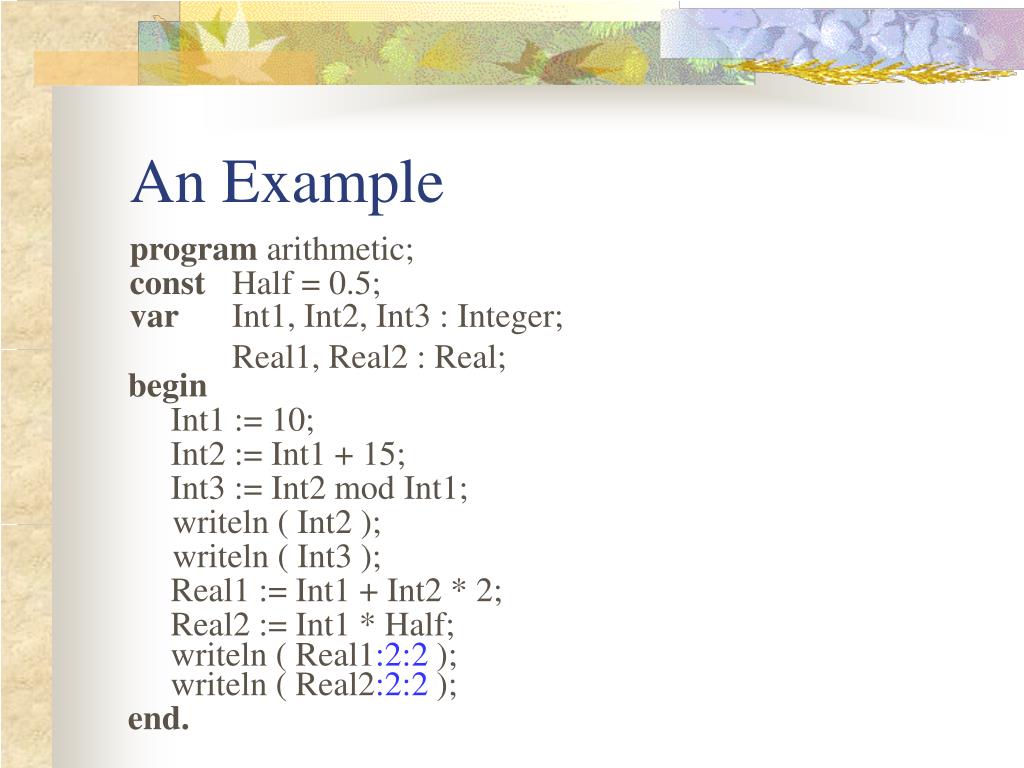 An Example

program arithmetic;
const Half = 0.5;
var Int1, Int2, Int3 : Integer;
Real1, Real2 : Real;
begin
Int1 := 10;
Int2 := Int1 + 15;
Int3 := Int2 mod Int1;
writeln ( Int2 );
writeln ( Int3 );
Real1 := Int1 + Int2 * 2;
Real2 := Int1 * Half;
writeln ( Real1:2:2 );
writeln ( Real2:2:2 );
end.